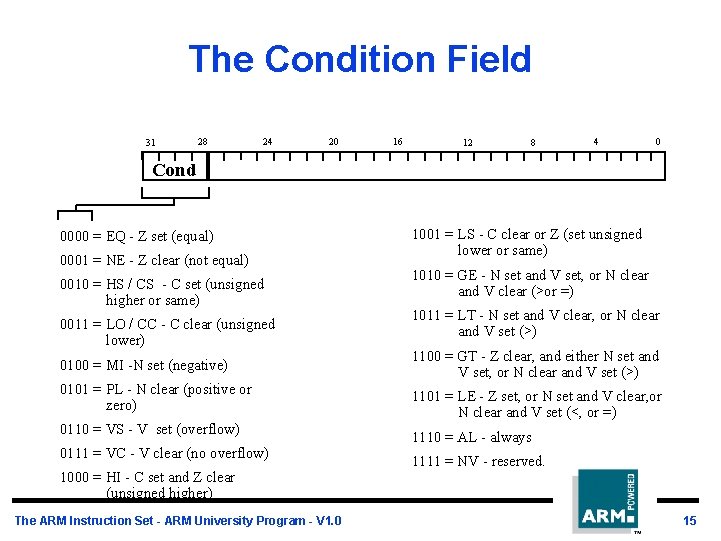 The Condition Field

31 28 24 20 16 12 8 4 0

Cond

0000 = EQ - Z set (equal)

0001 = NE - Z clear (not equal)

0010 = HS / CS - C set (unsigned higher or same)

0011 = LO / CC - C clear (unsigned lower)

0100 = MI -N set (negative)

0101 = PL - N clear (positive or zero)

0110 = VS - V set (overflow)

0111 = VC - V clear (no overflow)

1000 = HI - C set and Z clear (unsigned higher)

1001 = LS - C clear or Z (set unsigned lower or same)

1010 = GE - N set and V set, or N clear and V clear (>or =)

1011 = LT - N set and V clear, or N clear and V set (>)

1100 = GT - Z clear, and either N set and V set, or N clear and V set (>)

1101 = LE - Z set, or N set and V clear,or N clear and V set (<, or =)

1110 = AL - always

1111 = NV - reserved.

The ARM Instruction Set - ARM University Program - V1.0

ARM POWERED ™

15